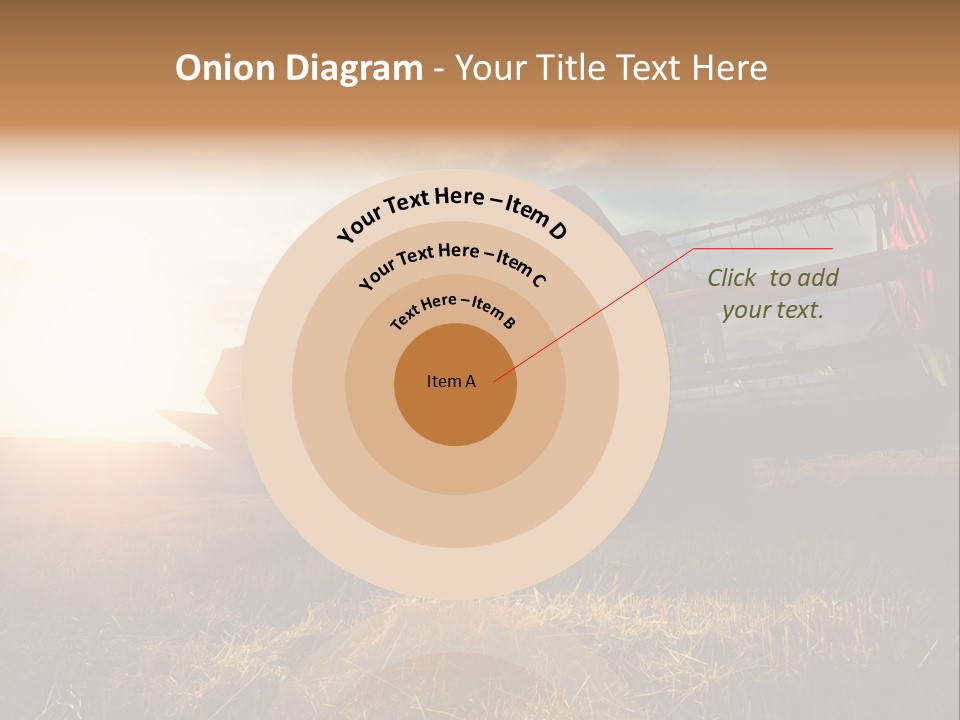 Onion Diagram - Your Title Text Here

Your Text Here – Item D

Your Text Here – Item C

Text Here – Item B

Item A

Click to add your text.